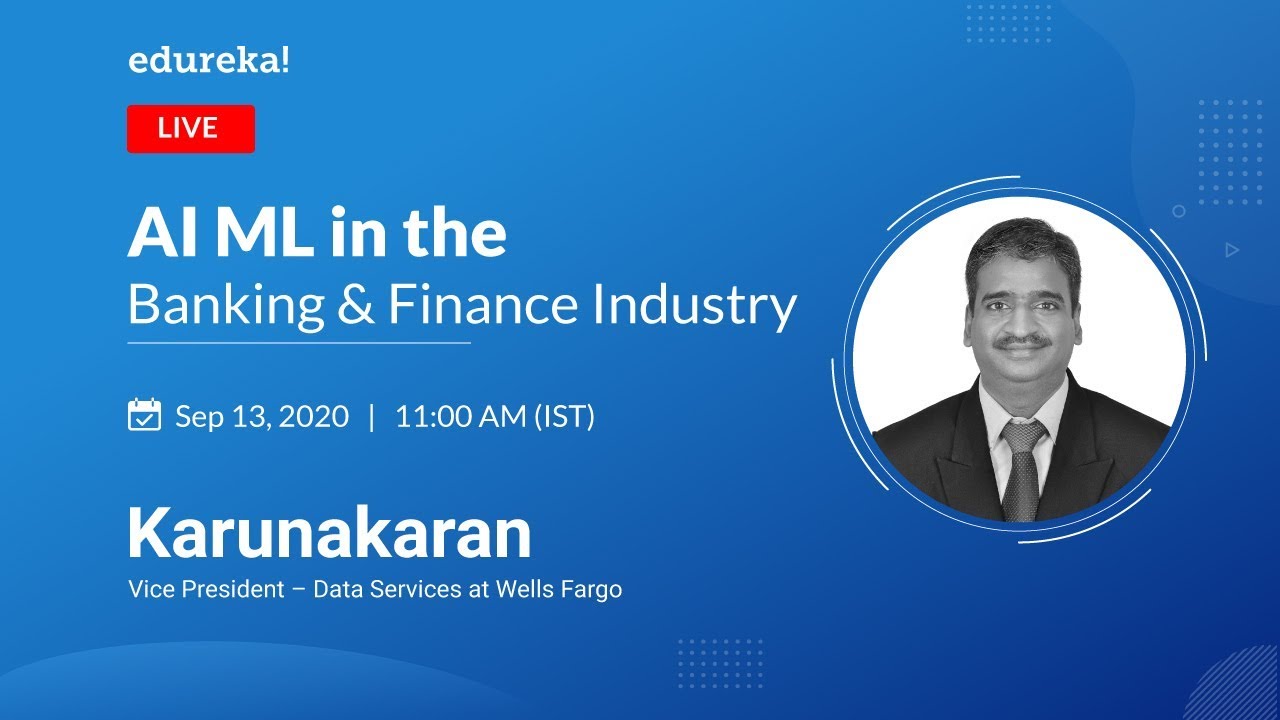 edureka!

LIVE

AI ML in the
Banking & Finance Industry

Sep 13, 2020 | 11:00 AM (IST)

Karunakaran
Vice President – Data Services at Wells Fargo